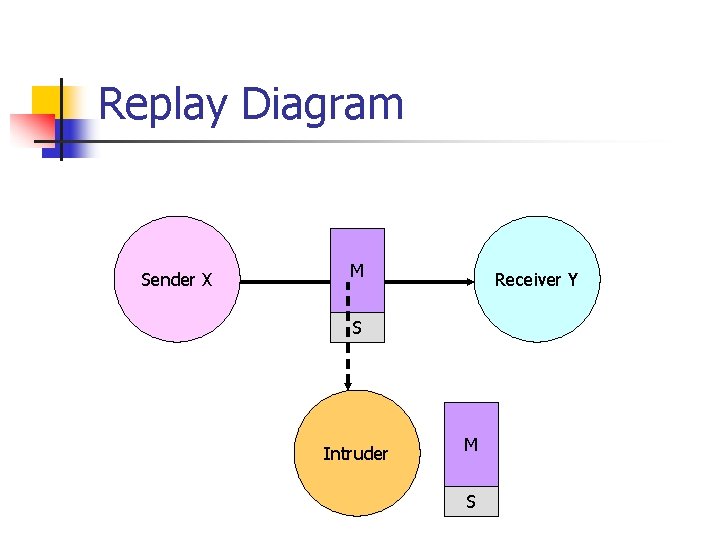 Replay Diagram

Sender X

M

S

Receiver Y

Intruder

M

S